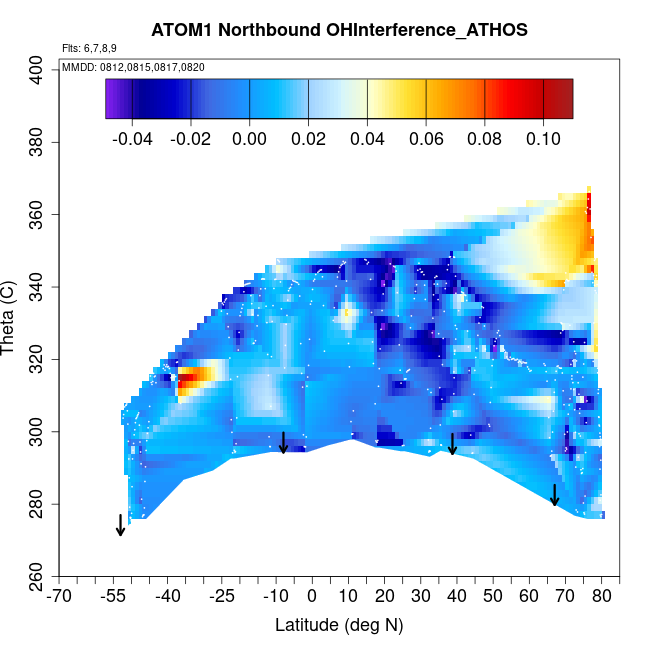 ATOM1 Northbound OHInterference_ATHOS

Flts: 6,7,8,9
MMDD: 0812,0815,0817,0820

-0.04 -0.02 0.00 0.02 0.04 0.06 0.08 0.10

Theta (C)

400
380
360
340
320
300
280
260

-70 -55 -40 -25 -10 0 10 20 30 40 50 60 70 80

Latitude (deg N)